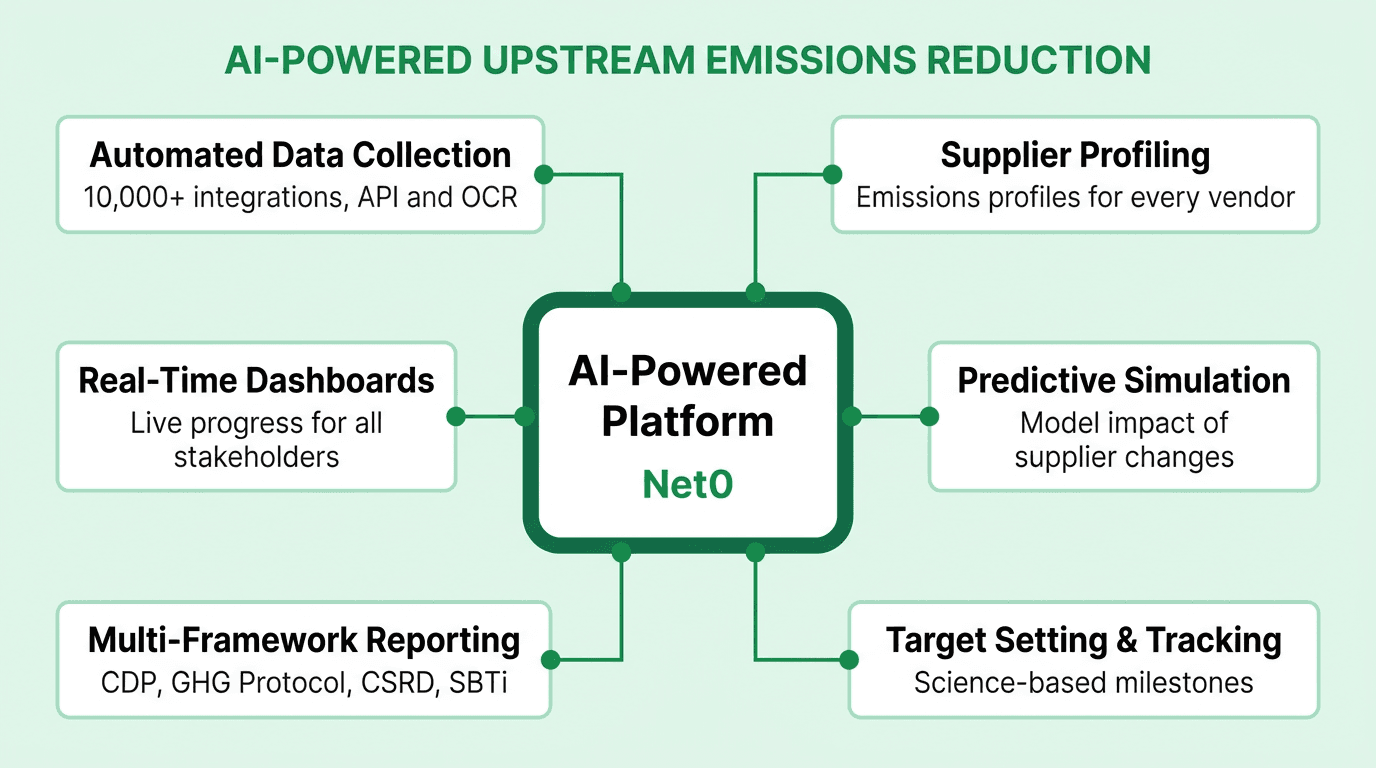 AI-POWERED UPSTREAM EMISSIONS REDUCTION

Automated Data Collection
10,000+ integrations, API and OCR

Supplier Profiling
Emissions profiles for every vendor

Real-Time Dashboards
Live progress for all stakeholders

AI-Powered Platform
Net0

Predictive Simulation
Model impact of supplier changes

Multi-Framework Reporting
CDP, GHG Protocol, CSRD, SBTi

Target Setting & Tracking
Science-based milestones